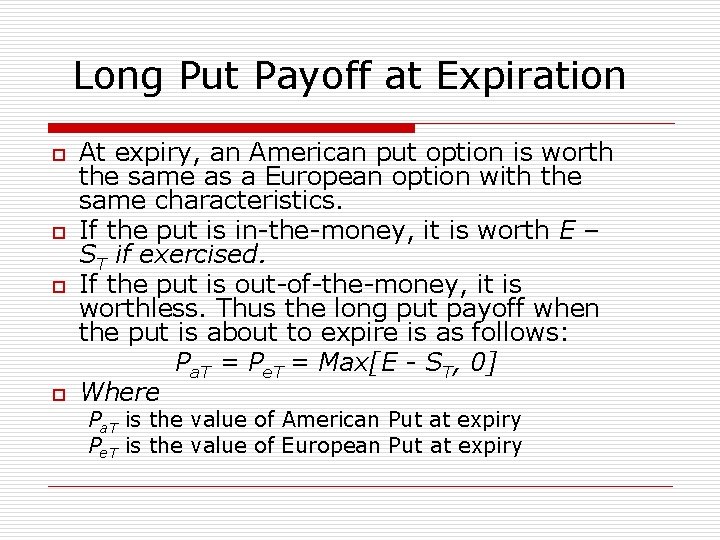 Long Put Payoff at Expiration

At expiry, an American put option is worth the same as a European option with the same characteristics.

If the put is in-the-money, it is worth $E - S_T$ if exercised.

If the put is out-of-the-money, it is worthless. Thus the long put payoff when the put is about to expire is as follows:

$P_{aT} = P_{eT} = Max[E - S_T, 0]$

Where

$P_{aT}$ is the value of American Put at expiry

$P_{eT}$ is the value of European Put at expiry